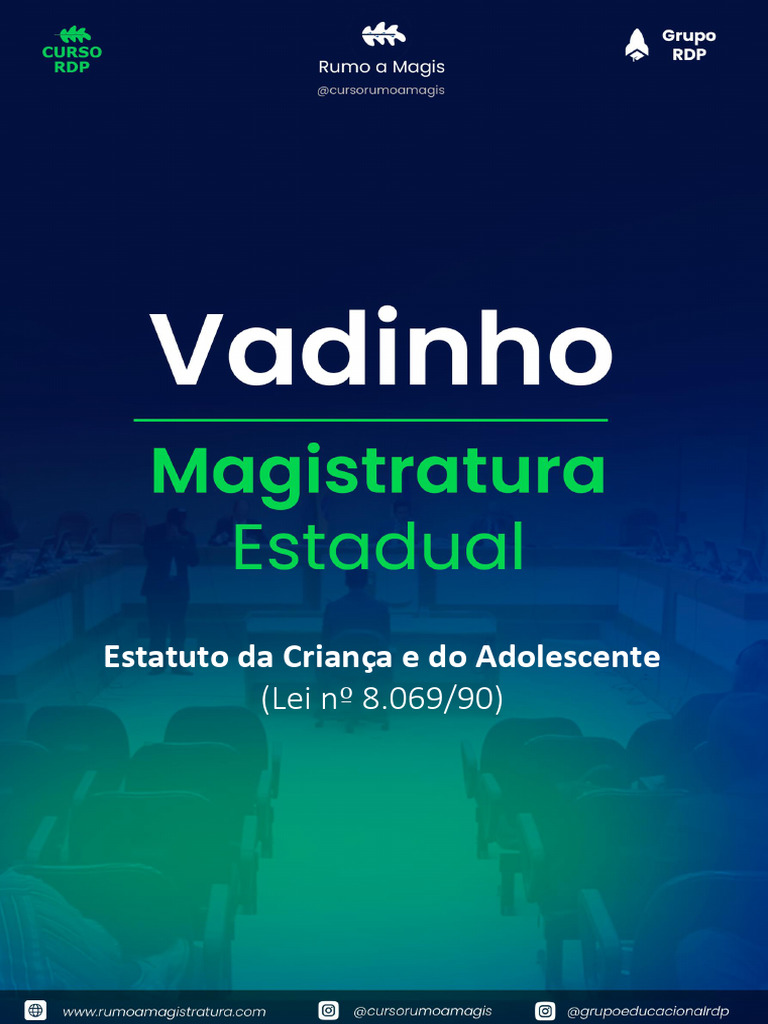 CURSO RDP

Rumo a Magis
@cursorumoamagis

Grupo RDP

Vadinho

Magistratura Estadual

Estatuto da Criança e do Adolescente
(Lei nº 8.069/90)

www.rumoamagistratura.com
@cursorumoamagis
@grupoeducacionalrdp